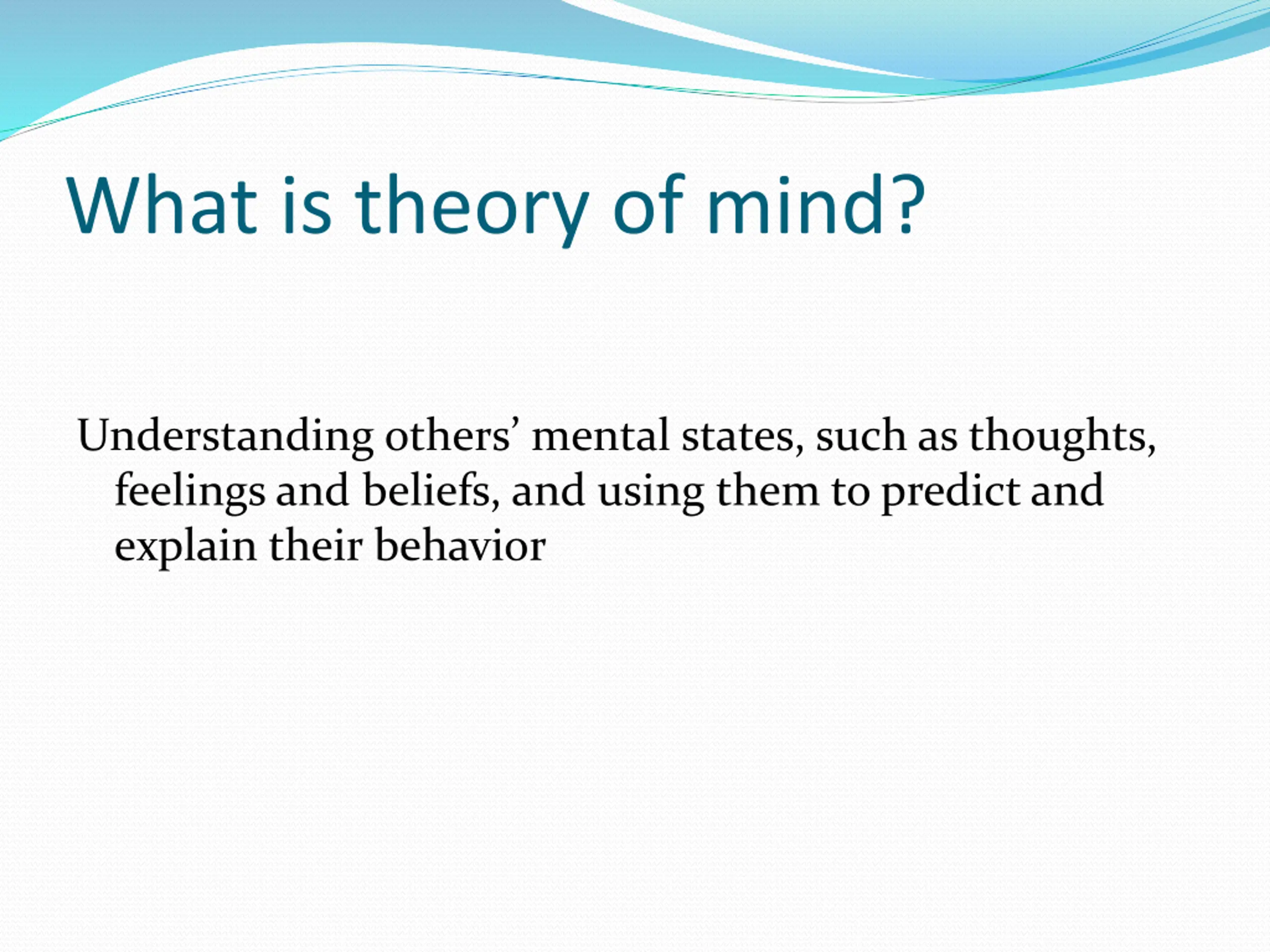 What is theory of mind?

Understanding others’ mental states, such as thoughts, feelings and beliefs, and using them to predict and explain their behavior